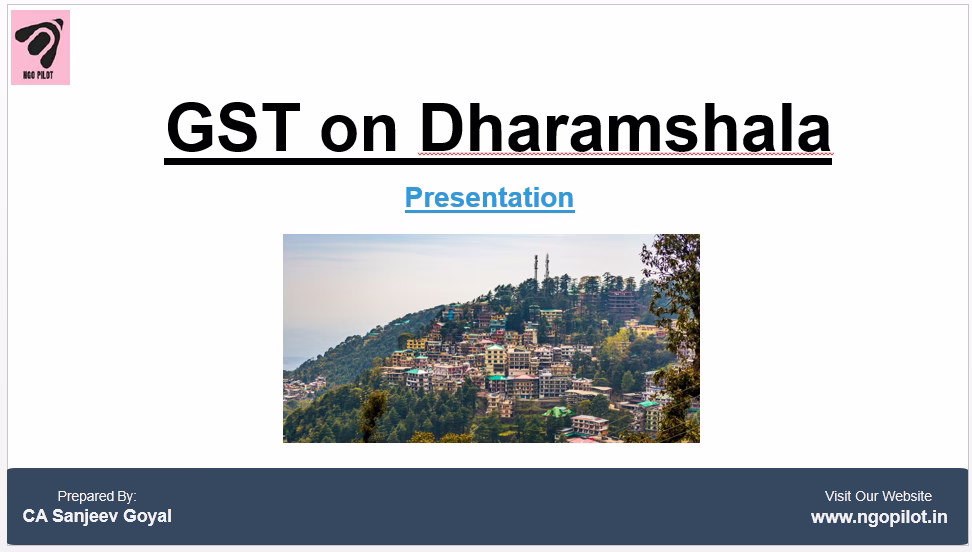 NGO PILOT

GST on Dharamshala

Presentation

Prepared By:
CA Sanjeev Goyal

Visit Our Website
www.ngopilot.in